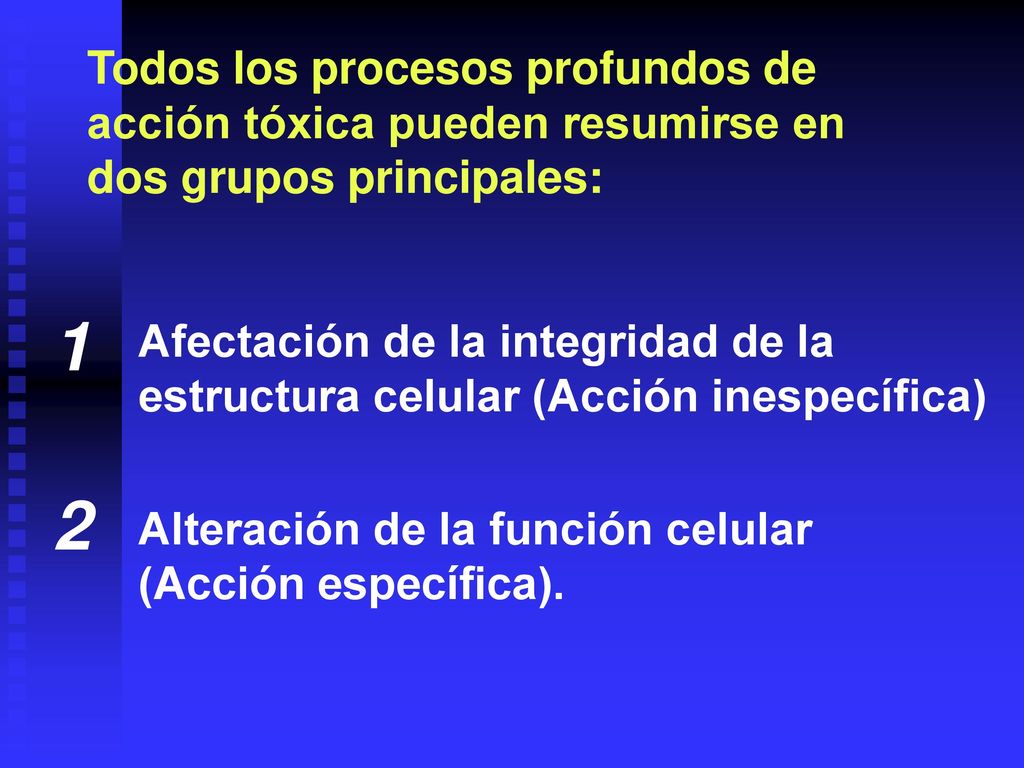 Todos los procesos profundos de acción tóxica pueden resumirse en dos grupos principales:

1 Afectación de la integridad de la estructura celular (Acción inespecífica)

2 Alteración de la función celular (Acción específica).